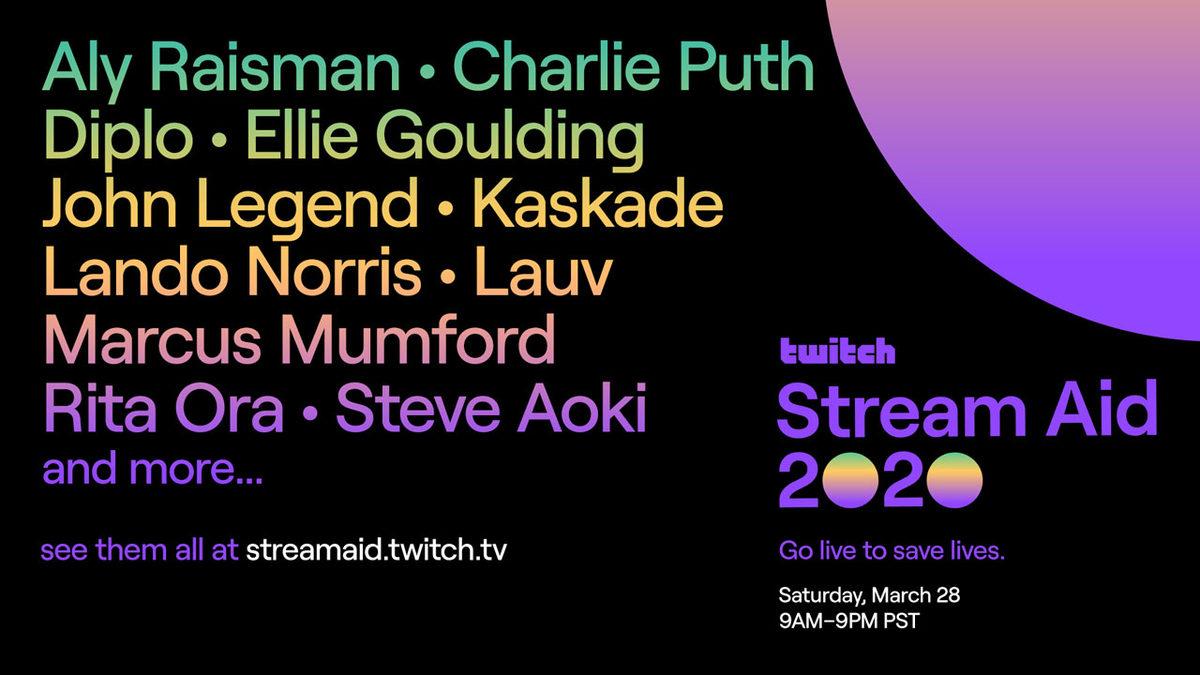 Aly Raisman • Charlie Puth
Diplo • Ellie Goulding
John Legend • Kaskade
Lando Norris • Lauv
Marcus Mumford
Rita Ora • Steve Aoki
and more...

see them all at streamaid.twitch.tv

twitch
Stream Aid
2020

Go live to save lives.

Saturday, March 28
9AM–9PM PST